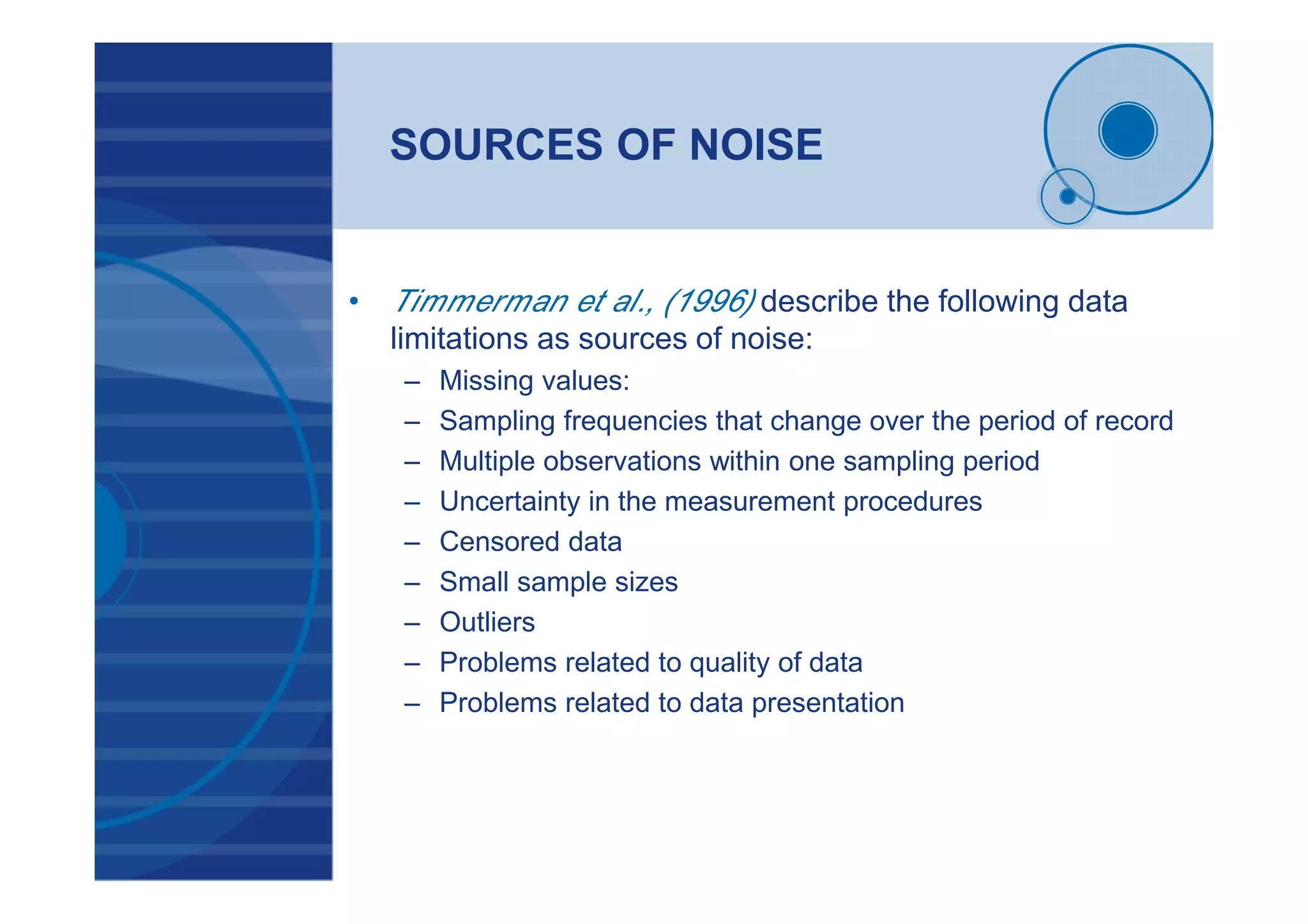 SOURCES OF NOISE

• Timmerman et al., (1996) describe the following data limitations as sources of noise:

– Missing values:
– Sampling frequencies that change over the period of record
– Multiple observations within one sampling period
– Uncertainty in the measurement procedures
– Censored data
– Small sample sizes
– Outliers
– Problems related to quality of data
– Problems related to data presentation